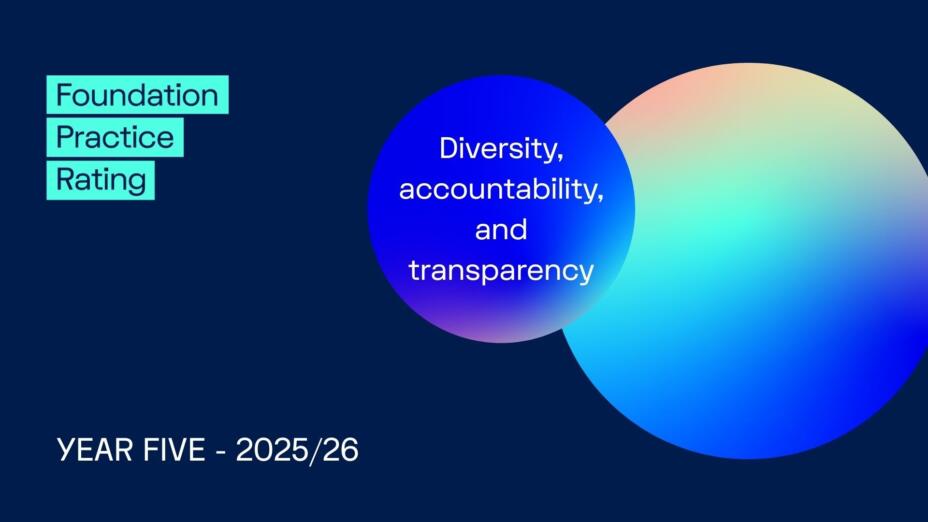 Foundation
Practice
Rating

Diversity, accountability, and transparency

YEAR FIVE - 2025/26